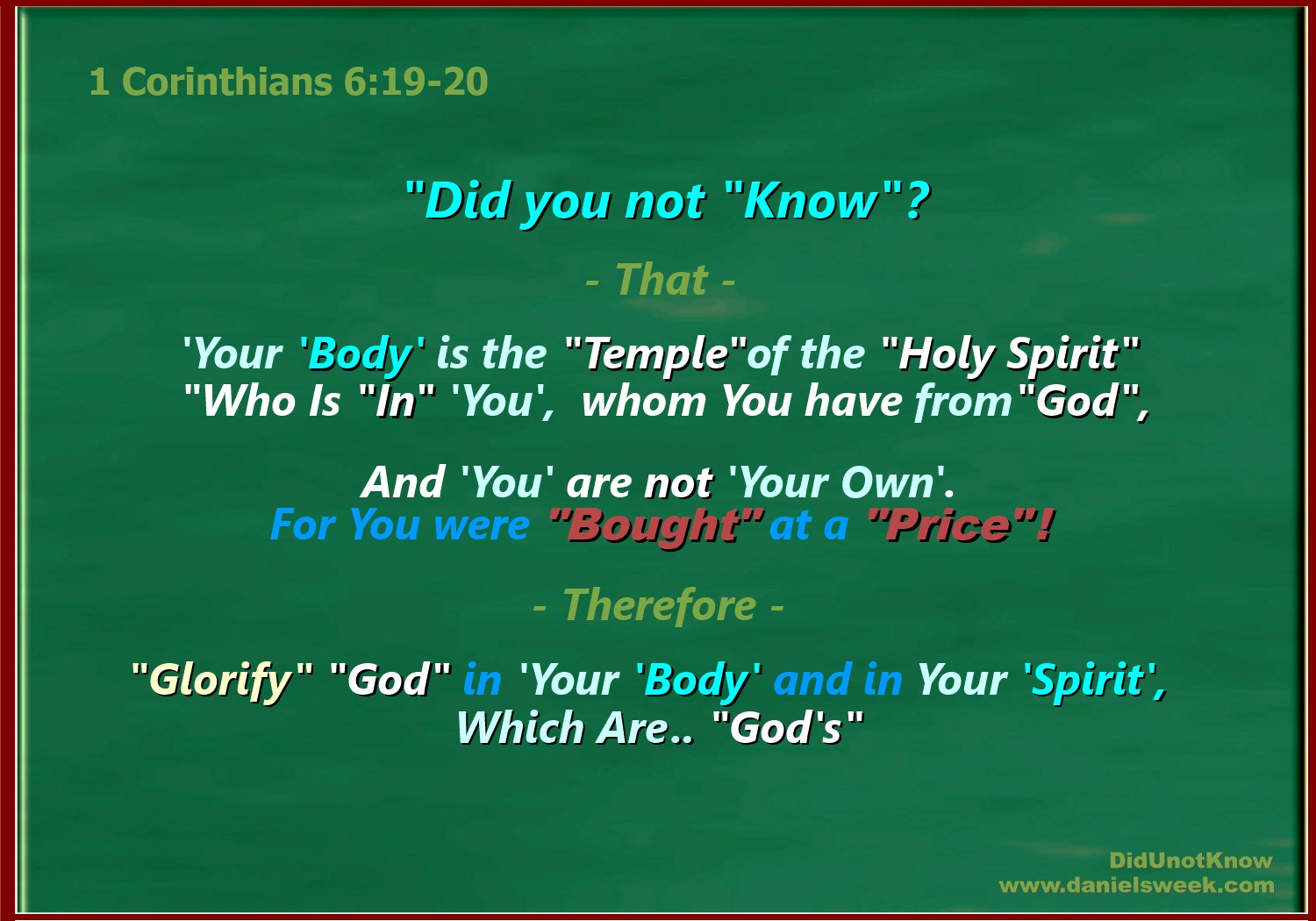 1 Corinthians 6:19-20

"Did you not "Know"?

- That -

'Your 'Body' is the "Temple"of the "Holy Spirit" "Who Is "In" 'You', whom You have from"God",

And 'You' are not 'Your Own'. For You were "Bought" at a "Price"!

- Therefore -

"Glorify" "God" in 'Your 'Body' and in Your 'Spirit', Which Are.. "God's"

DidUnotKnow
www.danielsweek.com